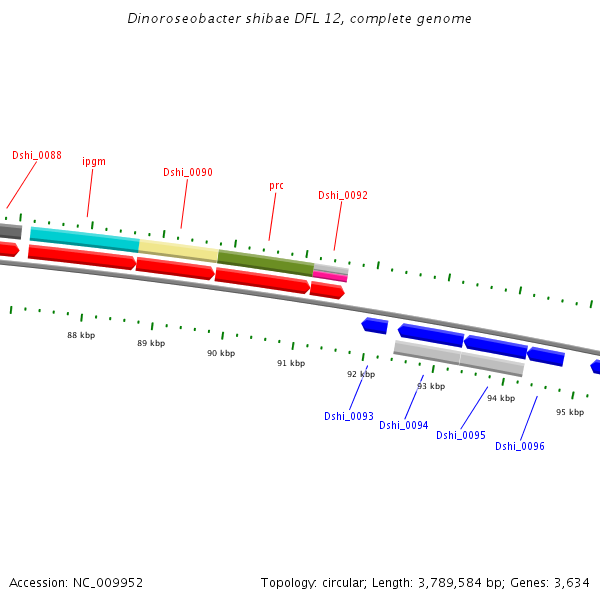 Dinoroseobacter shibae DFL 12, complete genome

Dshi_0088

ipgm

Dshi_0090

prc

Dshi_0092

88 kbp

89 kbp

90 kbp

91 kbp

92 kbp

93 kbp

94 kbp

95 kbp

Dshi_0093

Dshi_0094

Dshi_0095

Dshi_0096

Accession: NC_009952

Topology: circular; Length: 3,789,584 bp; Genes: 3,634